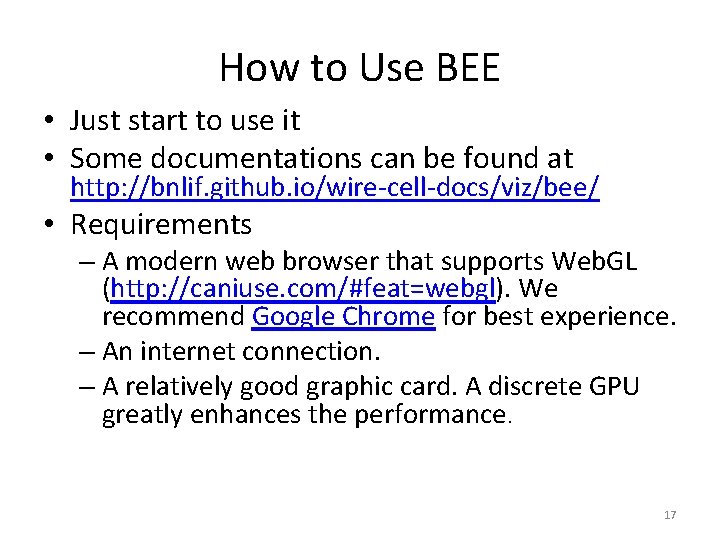 How to Use BEE

• Just start to use it
• Some documentations can be found at http://bnlif.github.io/wire-cell-docs/viz/bee/
• Requirements
– A modern web browser that supports WebGL (http://caniuse.com/#feat=webgl). We recommend Google Chrome for best experience.
– An internet connection.
– A relatively good graphic card. A discrete GPU greatly enhances the performance.

17